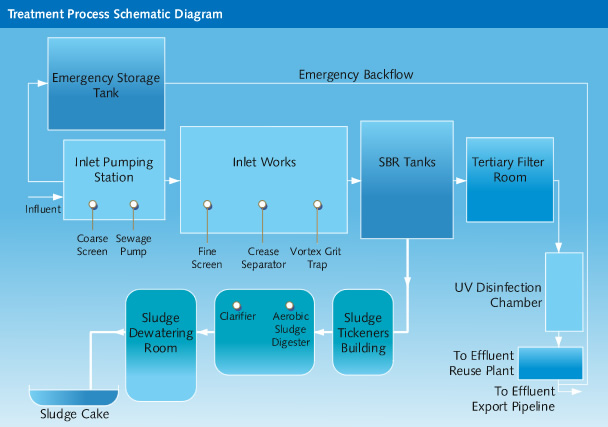 Treatment Process Schematic Diagram

Emergency Storage Tank

Emergency Backflow

Inlet Pumping Station

Influent

Coarse Screen

Sewage Pump

Inlet Works

Fine Screen

Crease Separator

Vortex Grit Trap

SBR Tanks

Tertiary Filter Room

UV Disinfection Chamber

To Effluent Reuse Plant

To Effluent Export Pipeline

Sludge Tickeners Building

Clarifier

Aerobic Sludge Digester

Sludge Dewatering Room

Sludge Cake